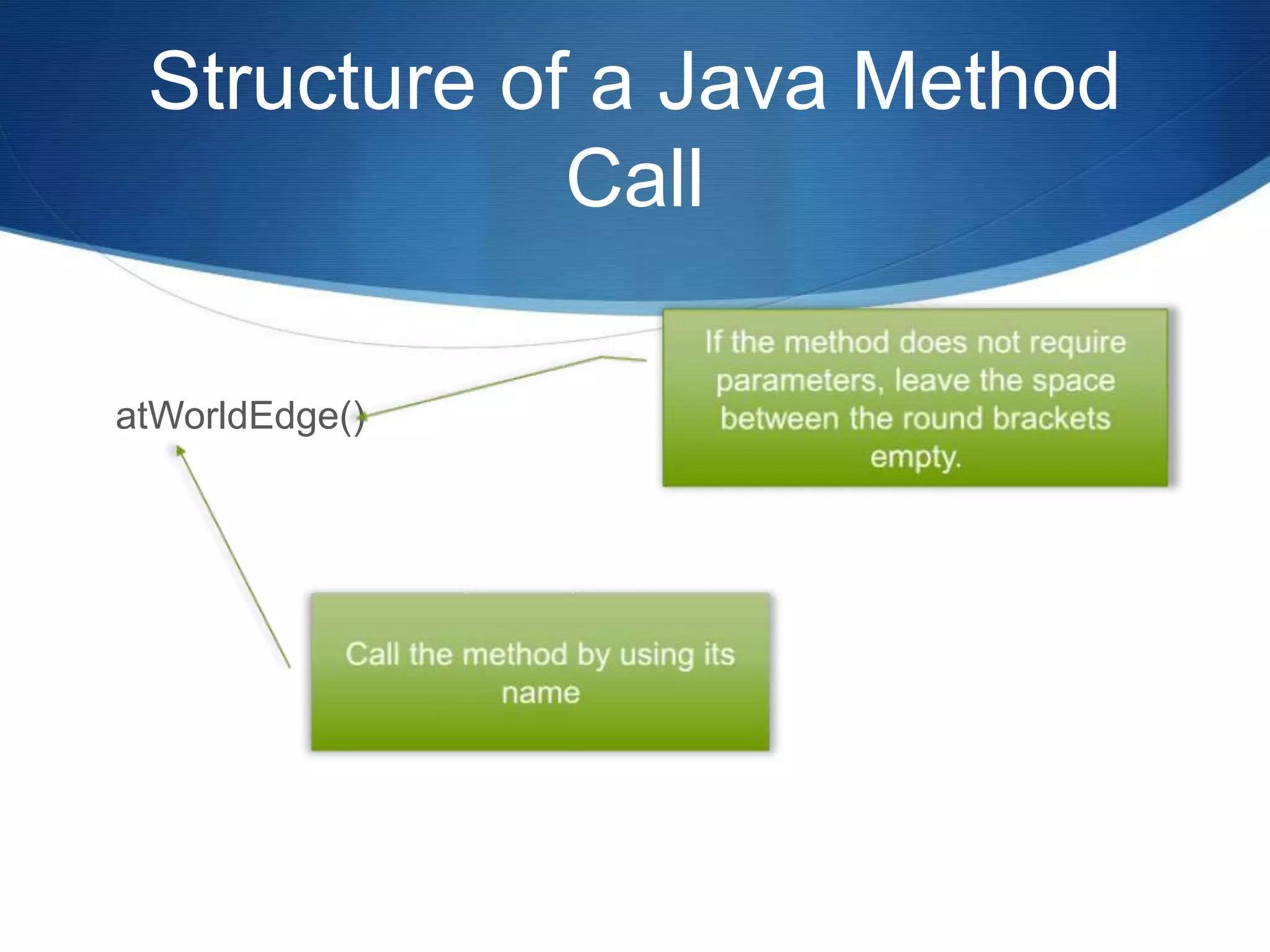 Structure of a Java Method Call

atWorldEdge()

If the method does not require parameters, leave the space between the round brackets empty.

Call the method by using its name